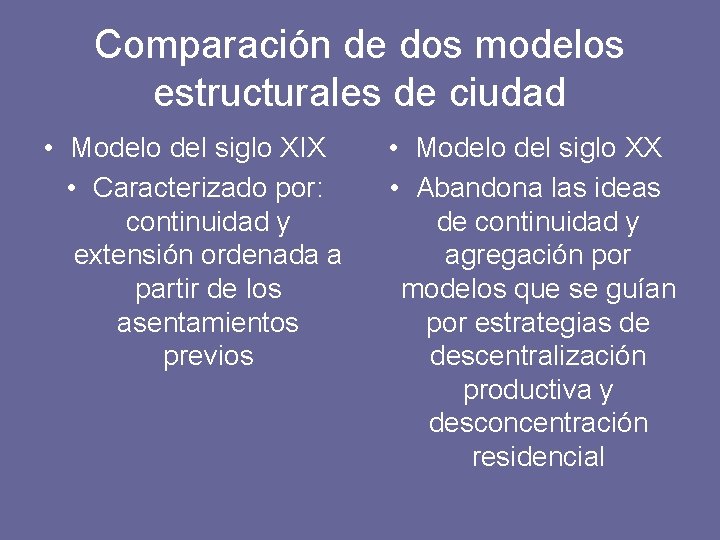 Comparación de dos modelos estructurales de ciudad

• Modelo del siglo XIX
• Caracterizado por: continuidad y extensión ordenada a partir de los asentamientos previos

• Modelo del siglo XX
• Abandona las ideas de continuidad y agregación por modelos que se guían por estrategias de descentralización productiva y desconcentración residencial